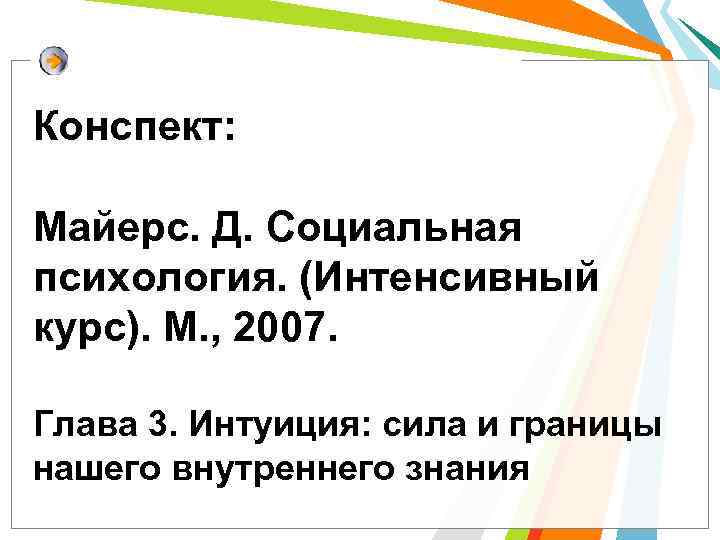 Конспект:

Майерс. Д. Социальная психология. (Интенсивный курс). М., 2007.

Глава 3. Интуиция: сила и границы нашего внутреннего знания